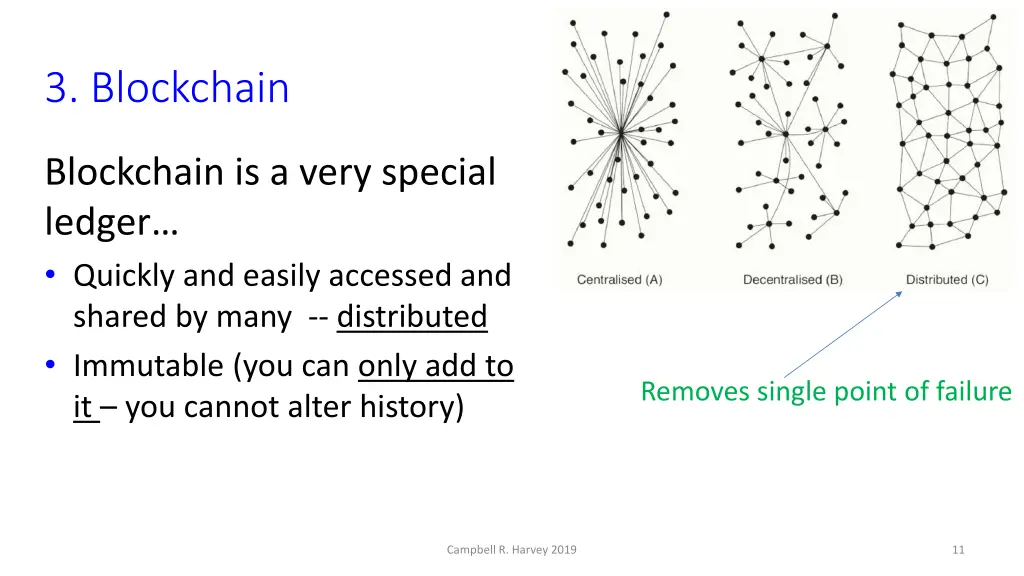 3. Blockchain

Blockchain is a very special ledger…

• Quickly and easily accessed and shared by many -- distributed
• Immutable (you can only add to it – you cannot alter history)

Centralised (A)
Decentralised (B)
Distributed (C)

Removes single point of failure

Campbell R. Harvey 2019

11